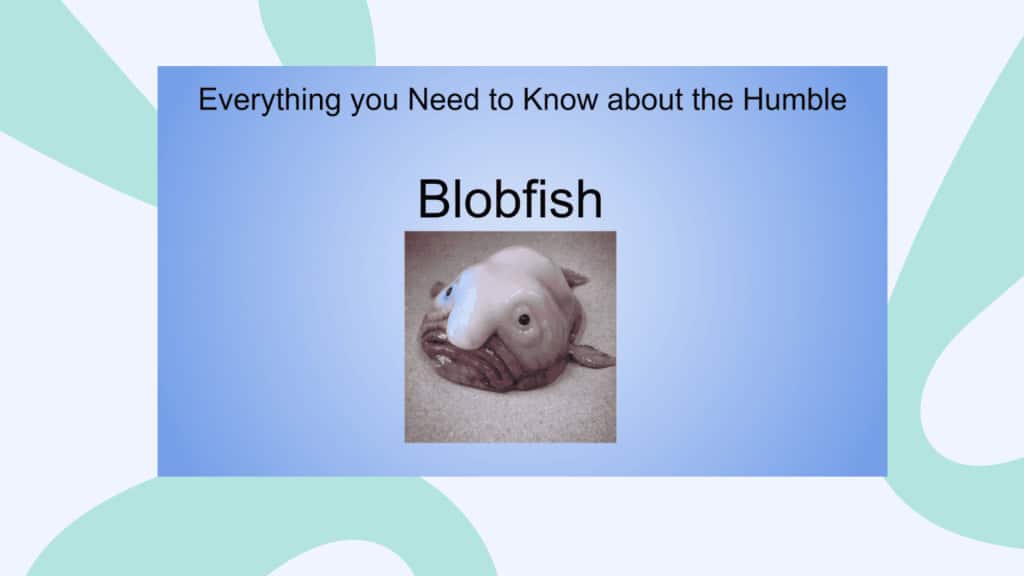 Everything you Need to Know about the Humble

Blobfish